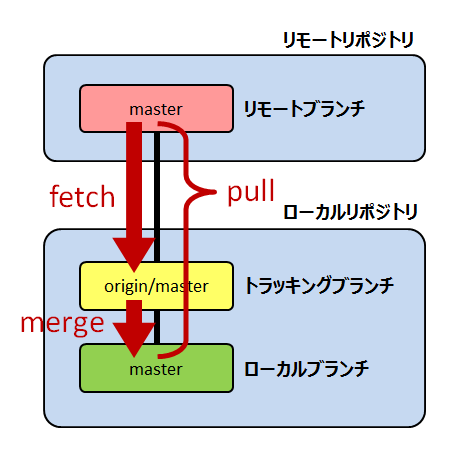 リモートリポジトリ

master

リモートブランチ

fetch

pull

ローカルリポジトリ

origin/master

トラッキングブランチ

merge

master

ローカルブランチ